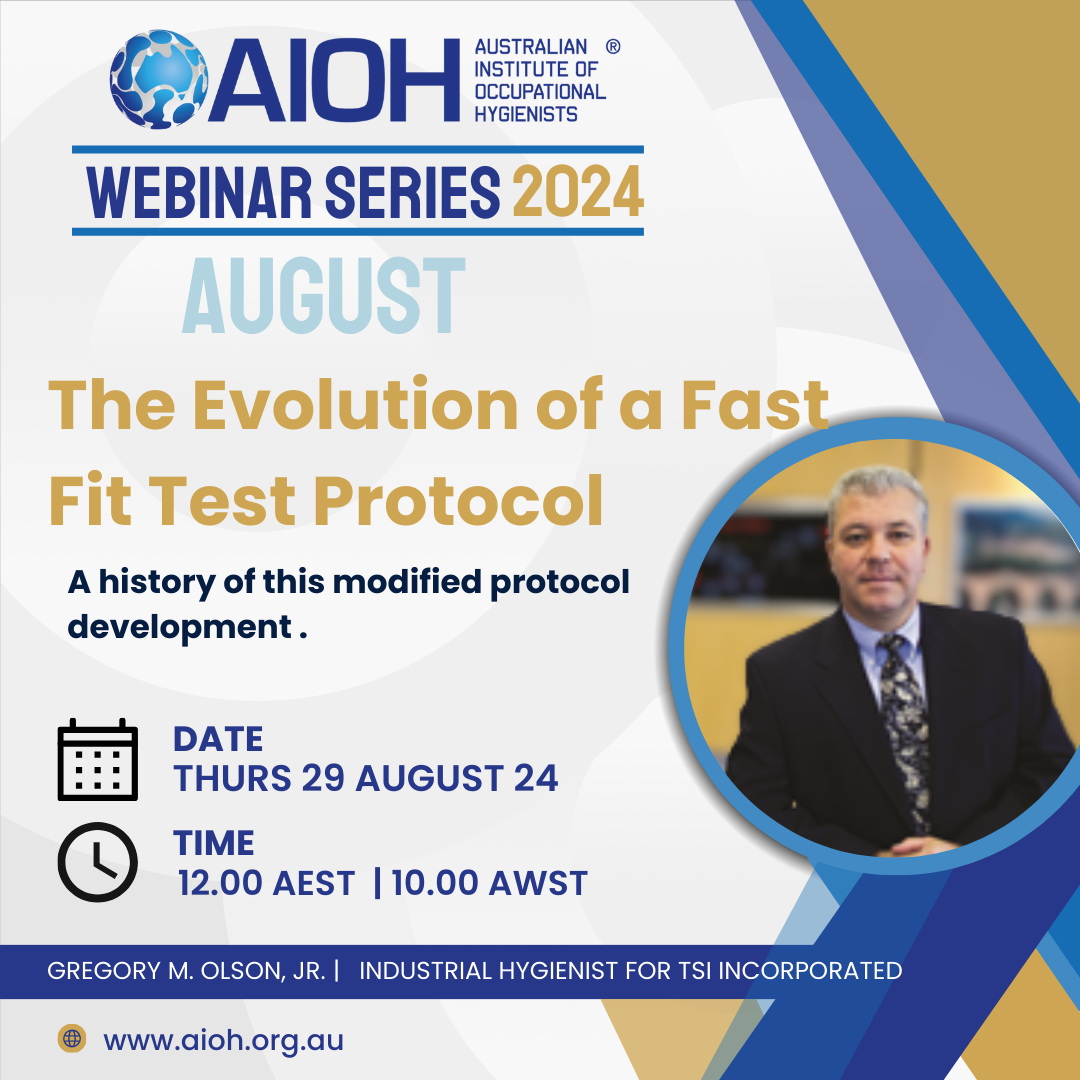 AIOH AUSTRALIAN INSTITUTE OF OCCUPATIONAL HYGIENISTS ®

WEBINAR SERIES 2024

AUGUST

The Evolution of a Fast Fit Test Protocol

A history of this modified protocol development .

DATE
THURS 29 AUGUST 24

TIME
12.00 AEST | 10.00 AWST

GREGORY M. OLSON, JR. | INDUSTRIAL HYGIENIST FOR TSI INCORPORATED

www.aioh.org.au